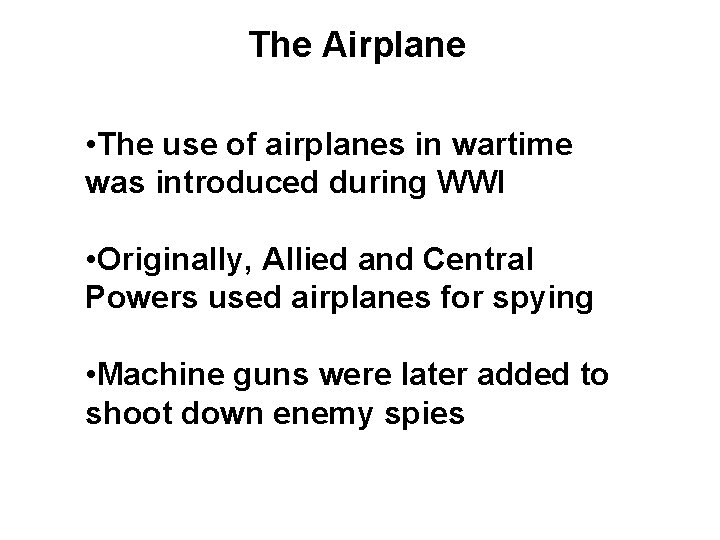 The Airplane

•The use of airplanes in wartime was introduced during WWI

•Originally, Allied and Central Powers used airplanes for spying

•Machine guns were later added to shoot down enemy spies